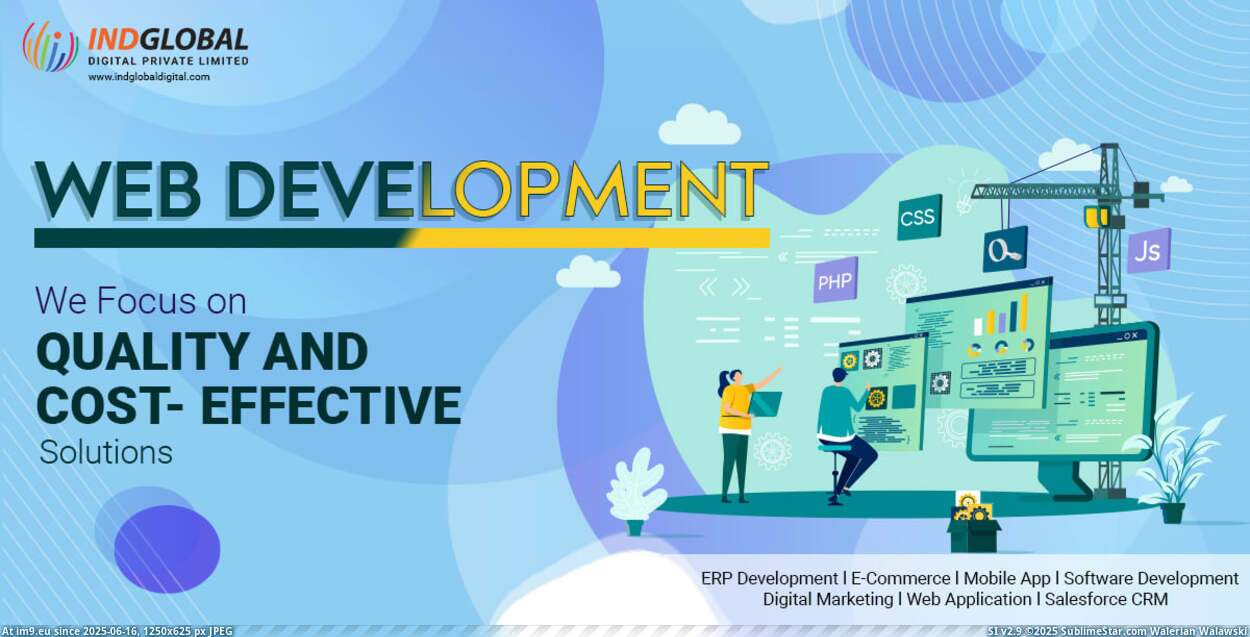 INDGLOBAL
DIGITAL PRIVATE LIMITED
www.indglobaldigital.com

WEB DEVELOPMENT

We Focus on
QUALITY AND COST- EFFECTIVE
Solutions

CSS
PHP
Js

ERP Development l E-Commerce l Mobile App l Software Development
Digital Marketing l Web Application l Salesforce CRM

At im9.eu since 2025-06-16, 1250x625 px JPEG
S1 v2.9 ©2025 SublimeStar.com Walerian Walawski